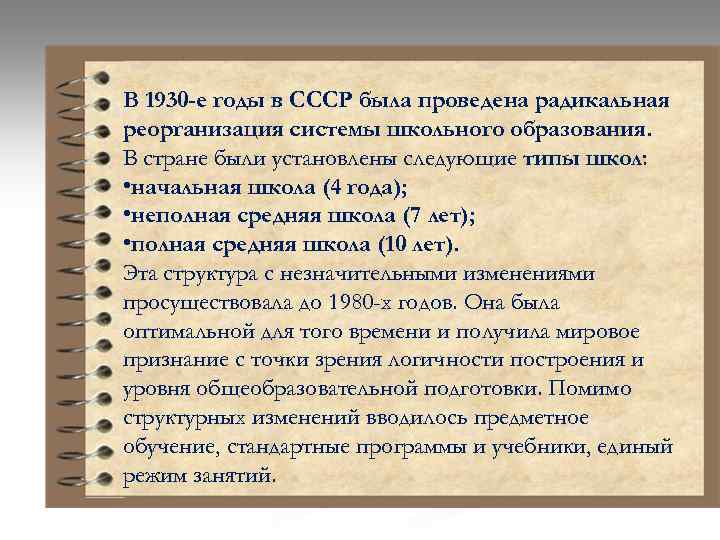 В 1930-е годы в СССР была проведена радикальная реорганизация системы школьного образования.
В стране были установлены следующие типы школ:
•начальная школа (4 года);
•неполная средняя школа (7 лет);
•полная средняя школа (10 лет).
Эта структура с незначительными изменениями просуществовала до 1980-х годов. Она была оптимальной для того времени и получила мировое признание с точки зрения логичности построения и уровня общеобразовательной подготовки. Помимо структурных изменений вводилось предметное обучение, стандартные программы и учебники, единый режим занятий.